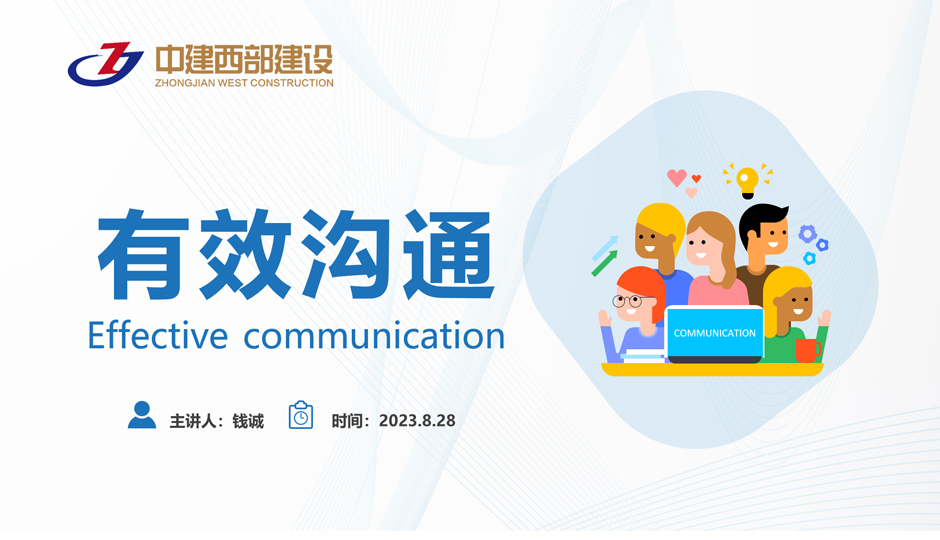 中建西部建设
ZHONGJIAN WEST CONSTRUCTION

有效沟通
Effective communication

COMMUNICATION

主讲人：钱诚

时间：2023.8.28